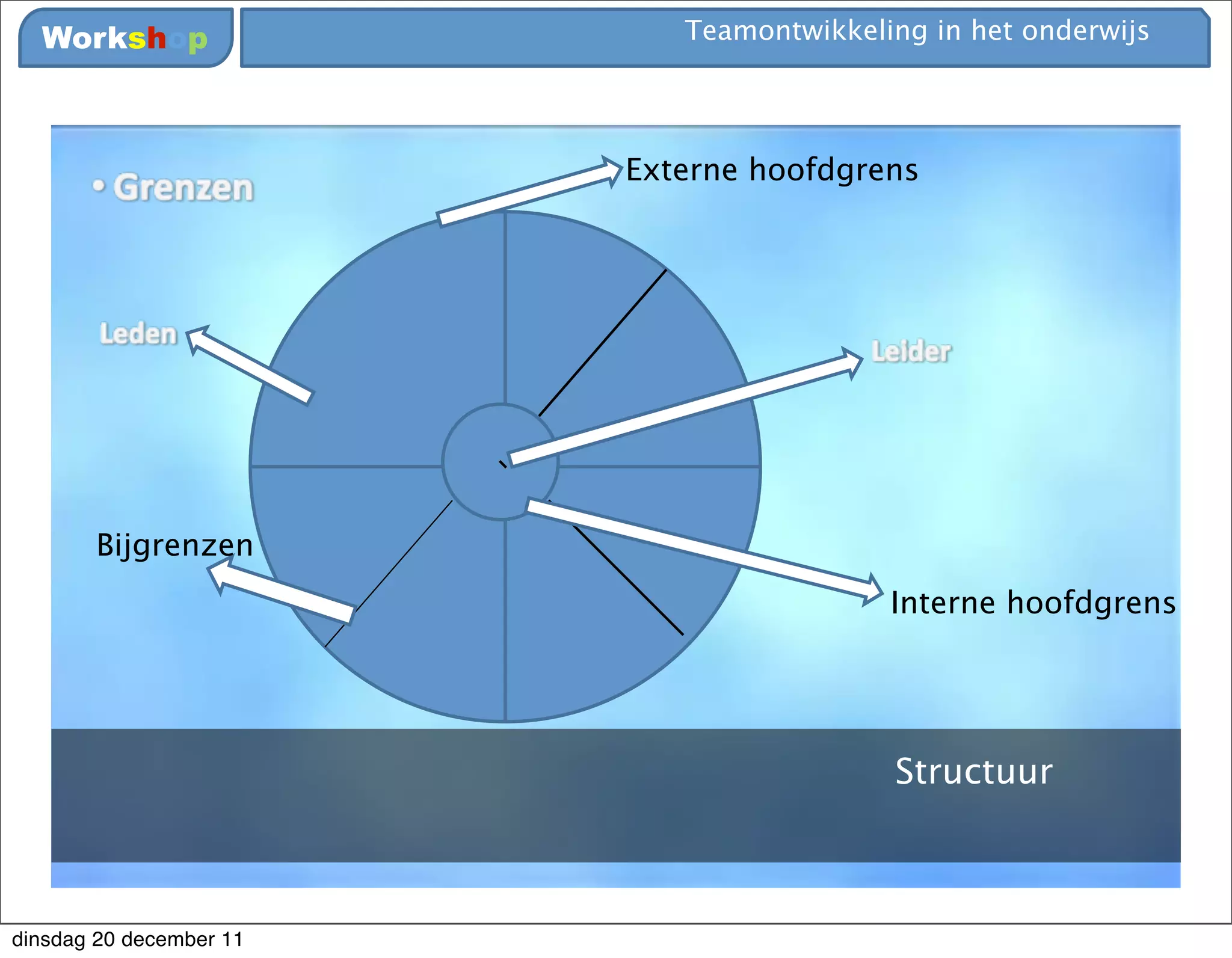 Workshop

Teamontwikkeling in het onderwijs

• Grenzen

Externe hoofdgrens

Leden

Leider

Bijgrenzen

Interne hoofdgrens

Structuur

dinsdag 20 december 11